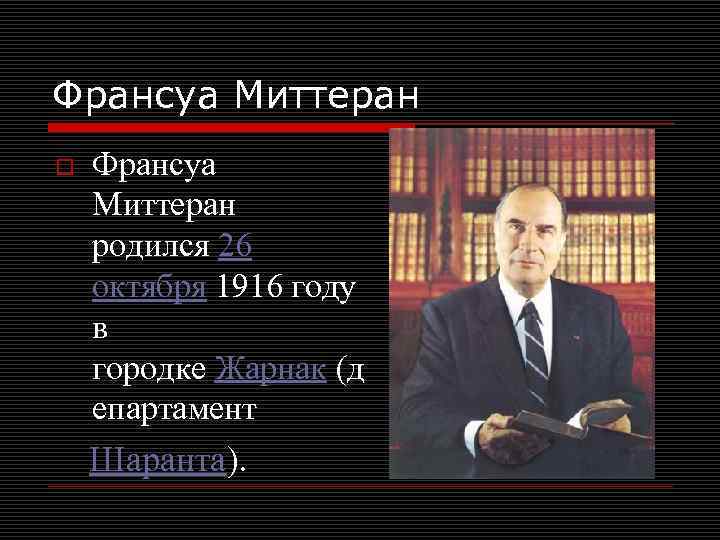 Франсуа Миттеран

Франсуа Миттеран родился 26 октября 1916 году в городке Жарнак (департамент Шаранта).